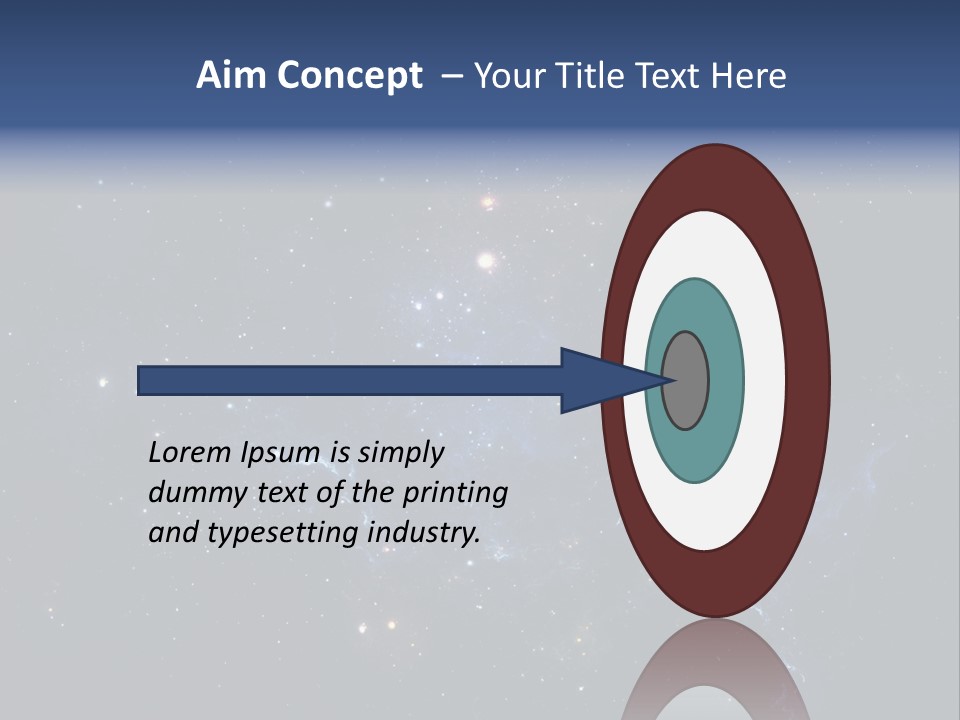 Aim Concept – Your Title Text Here

Lorem Ipsum is simply dummy text of the printing and typesetting industry.